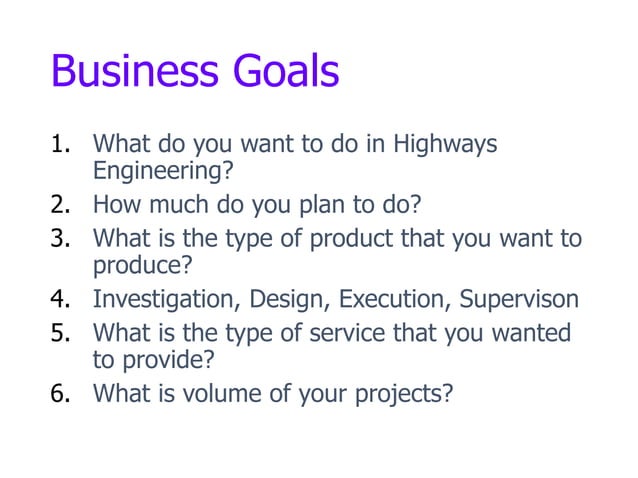 Business Goals

1. What do you want to do in Highways Engineering?
2. How much do you plan to do?
3. What is the type of product that you want to produce?
4. Investigation, Design, Execution, Supervison
5. What is the type of service that you wanted to provide?
6. What is volume of your projects?